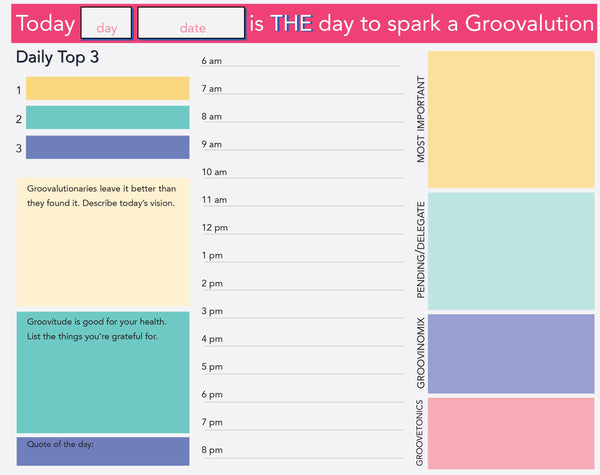 Today day date is THE day to spark a Groovalution

Daily Top 3

1

2

3

Groovalutionaries leave it better than they found it. Describe today's vision.

Groovitude is good for your health. List the things you're grateful for.

Quote of the day:

6 am
7 am
8 am
9 am
10 am
11 am
12 pm
1 pm
2 pm
3 pm
4 pm
5 pm
6 pm
7 pm
8 pm

MOST IMPORTANT

PENDING/DELEGATE

GROOVINOMIX

GROOVETONICS